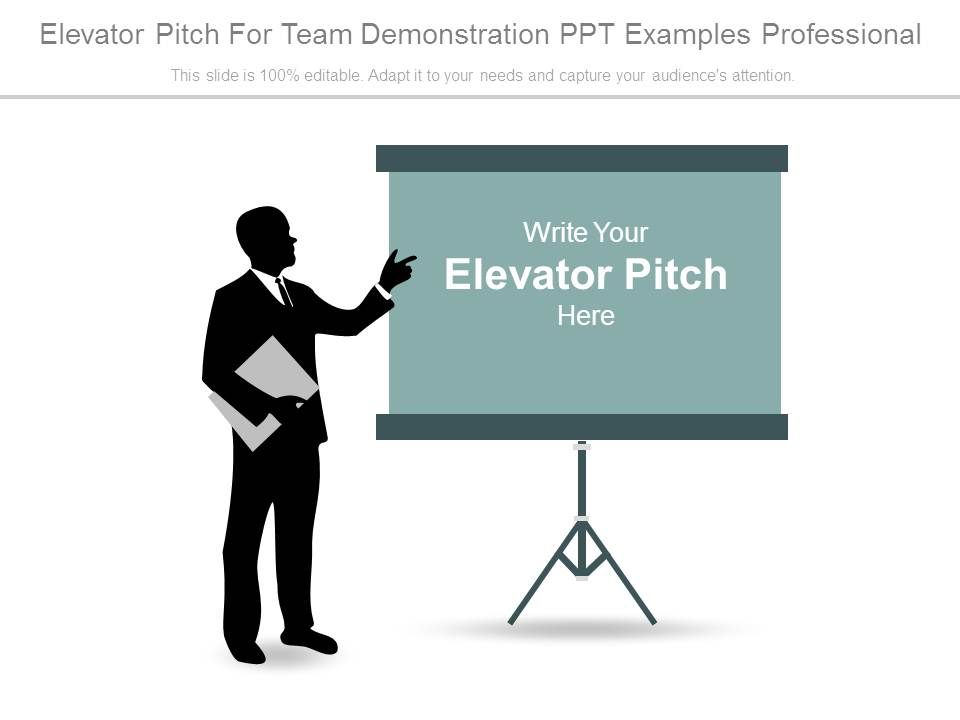 Elevator Pitch For Team Demonstration PPT Examples Professional

This slide is 100% editable. Adapt it to your needs and capture your audience's attention.

Write Your
Elevator Pitch
Here